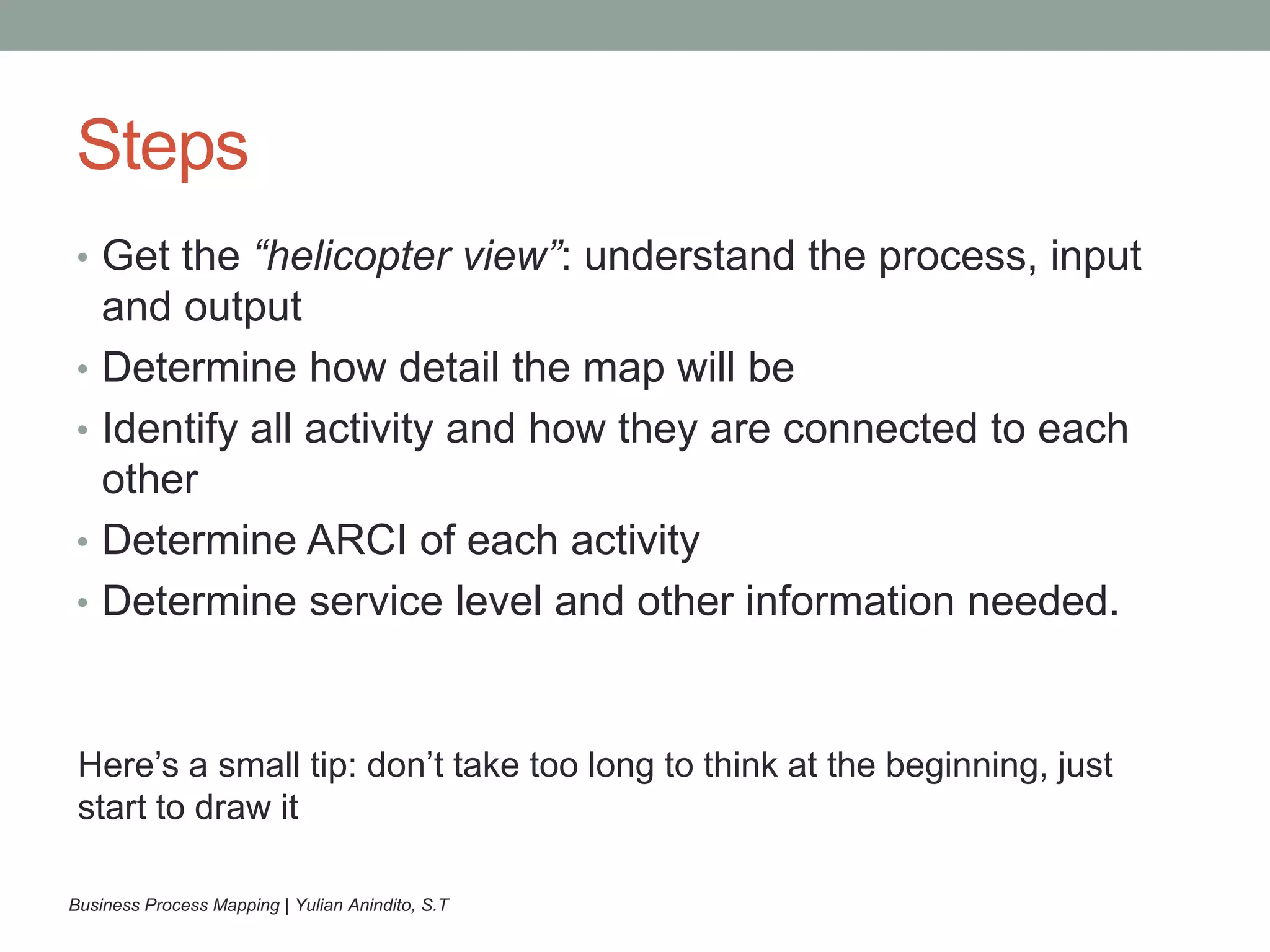 Steps

• Get the “helicopter view”: understand the process, input and output
• Determine how detail the map will be
• Identify all activity and how they are connected to each other
• Determine ARCI of each activity
• Determine service level and other information needed.

Here’s a small tip: don’t take too long to think at the beginning, just start to draw it

Business Process Mapping | Yulian Anindito, S.T